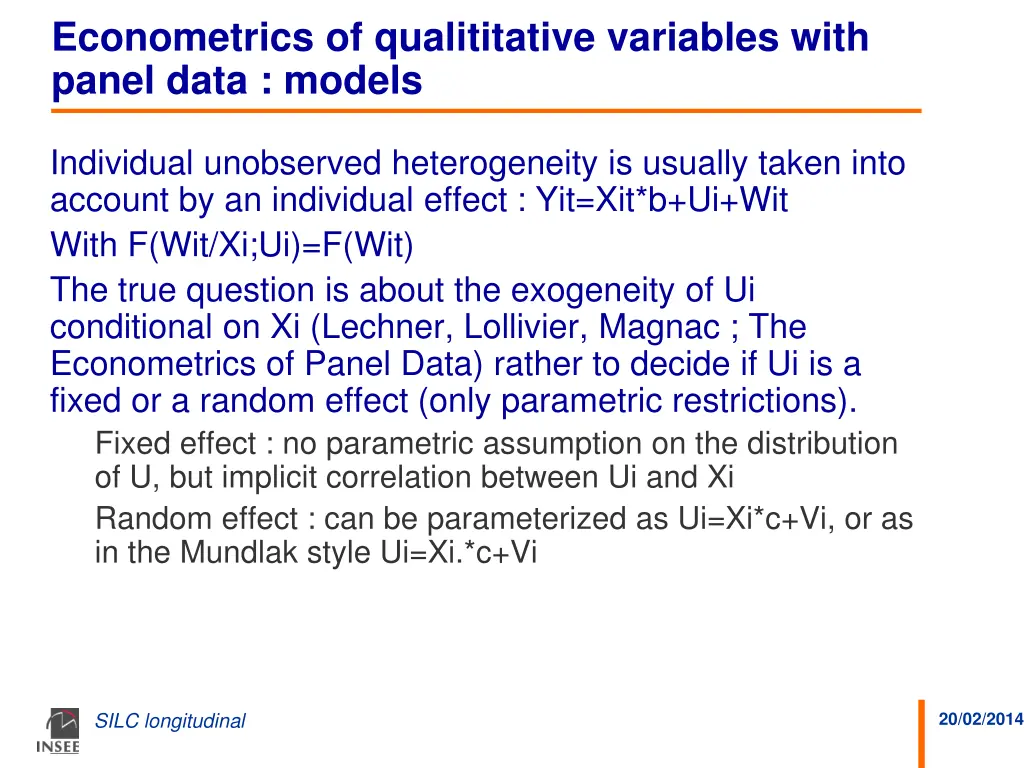 Econometrics of qualititative variables with panel data : models

Individual unobserved heterogeneity is usually taken into account by an individual effect : Yit=Xit*b+Ui+Wit

With F(Wit/Xi;Ui)=F(Wit)

The true question is about the exogeneity of Ui conditional on Xi (Lechner, Lollivier, Magnac ; The Econometrics of Panel Data) rather to decide if Ui is a fixed or a random effect (only parametric restrictions).

Fixed effect : no parametric assumption on the distribution of U, but implicit correlation between Ui and Xi

Random effect : can be parameterized as Ui=Xi*c+Vi, or as in the Mundlak style Ui=Xi.*c+Vi

INSEE

SILC longitudinal

20/02/2014